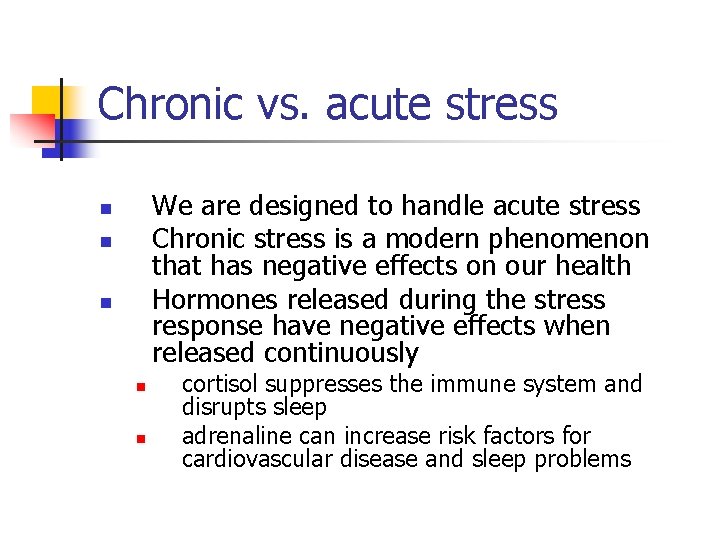 Chronic vs. acute stress

- We are designed to handle acute stress
- Chronic stress is a modern phenomenon that has negative effects on our health
- Hormones released during the stress response have negative effects when released continuously
  - cortisol suppresses the immune system and disrupts sleep
  - adrenaline can increase risk factors for cardiovascular disease and sleep problems